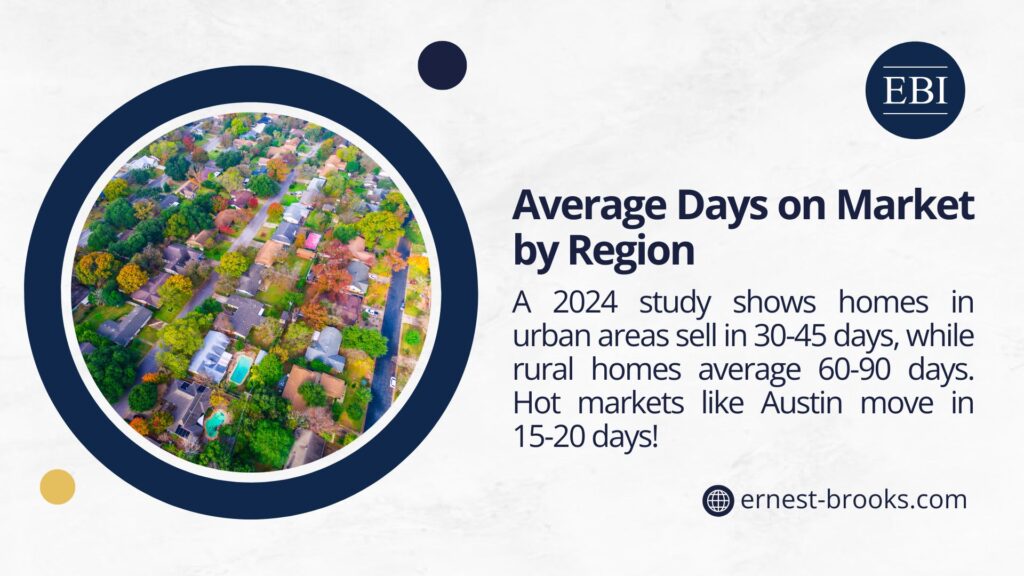 EBI

Average Days on Market by Region

A 2024 study shows homes in urban areas sell in 30-45 days, while rural homes average 60-90 days. Hot markets like Austin move in 15-20 days!

ernest-brooks.com